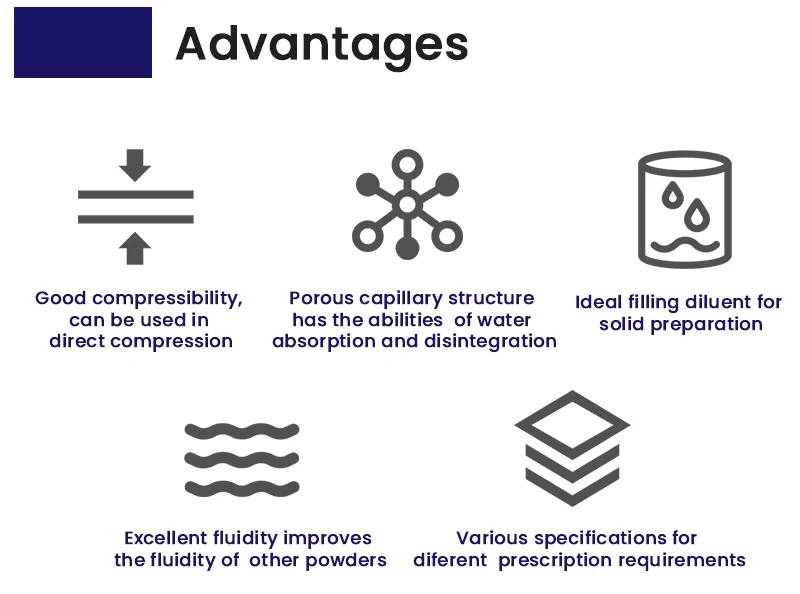 Advantages

Good compressibility, can be used in direct compression

Porous capillary structure has the abilities of water absorption and disintegration

Ideal filling diluent for solid preparation

Excellent fluidity improves the fluidity of other powders

Various specifications for diferent prescription requirements